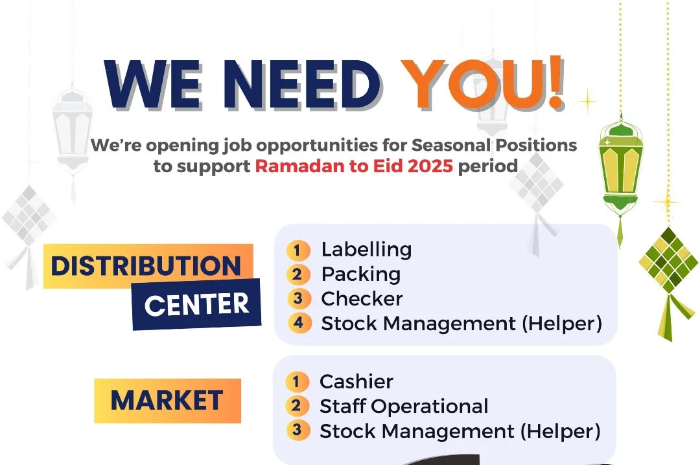 WE NEED YOU!

We're opening job opportunities for Seasonal Positions to support Ramadan to Eid 2025 period

DISTRIBUTION CENTER

1 Labelling
2 Packing
3 Checker
4 Stock Management (Helper)

MARKET

1 Cashier
2 Staff Operational
3 Stock Management (Helper)